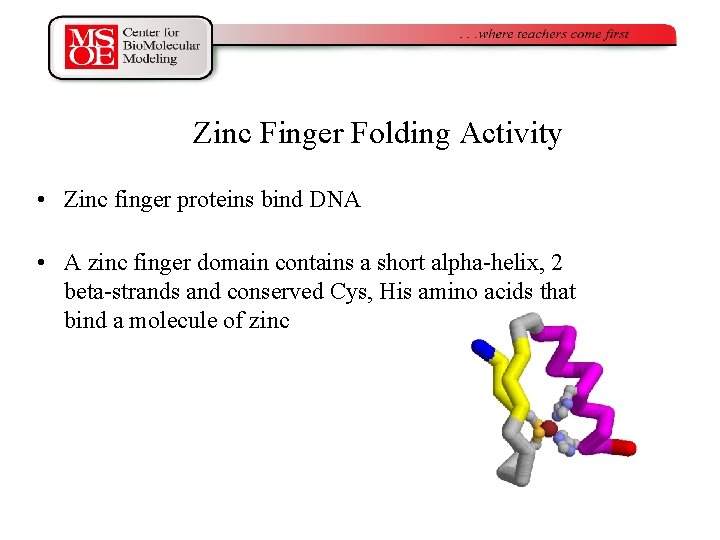 MSOE Center for BioMolecular Modeling

. . .where teachers come first

Zinc Finger Folding Activity

• Zinc finger proteins bind DNA

• A zinc finger domain contains a short alpha-helix, 2 beta-strands and conserved Cys, His amino acids that bind a molecule of zinc